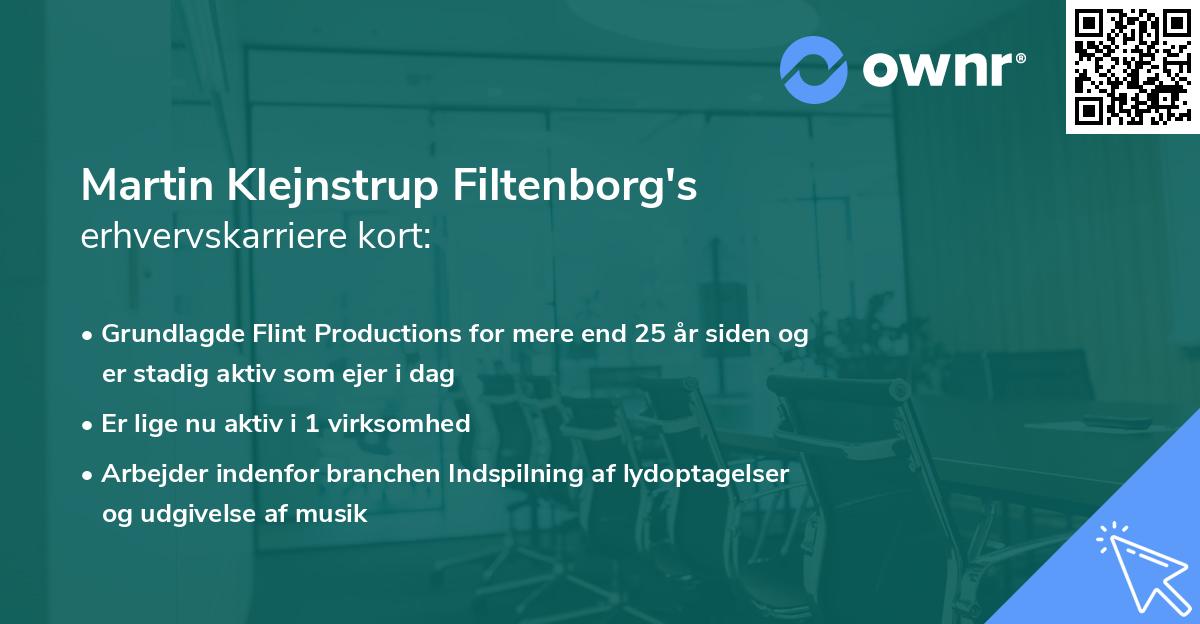 ownr®

Martin Klejnstrup Filtenborg's
erhvervskarriere kort:

• Grundlagde Flint Productions for mere end 25 år siden og er stadig aktiv som ejer i dag
• Er lige nu aktiv i 1 virksomhed
• Arbejder indenfor branchen Indspilning af lydoptagelser og udgivelse af musik